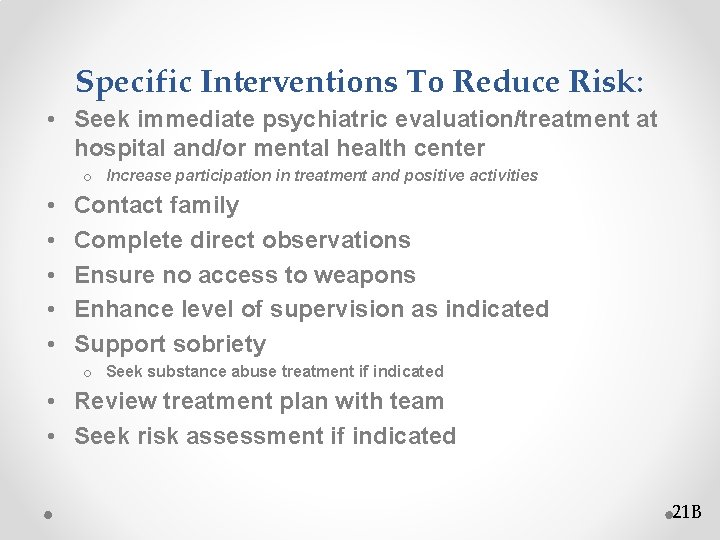 Specific Interventions To Reduce Risk:

• Seek immediate psychiatric evaluation/treatment at hospital and/or mental health center
  o Increase participation in treatment and positive activities
• Contact family
• Complete direct observations
• Ensure no access to weapons
• Enhance level of supervision as indicated
• Support sobriety
  o Seek substance abuse treatment if indicated
• Review treatment plan with team
• Seek risk assessment if indicated

21B